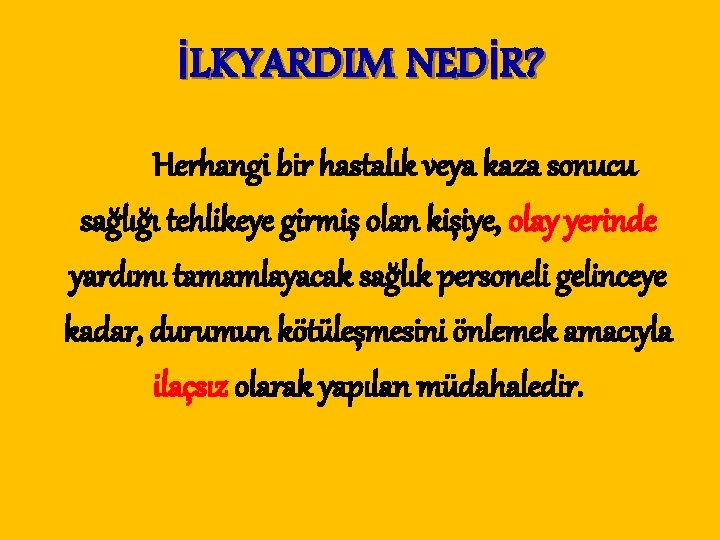 İLKYARDIM NEDİR?

Herhangi bir hastalık veya kaza sonucu sağlığı tehlikeye girmiş olan kişiye, olay yerinde yardımı tamamlayacak sağlık personeli gelinceye kadar, durumun kötüleşmesini önlemek amacıyla ilaçsız olarak yapılan müdahaledir.